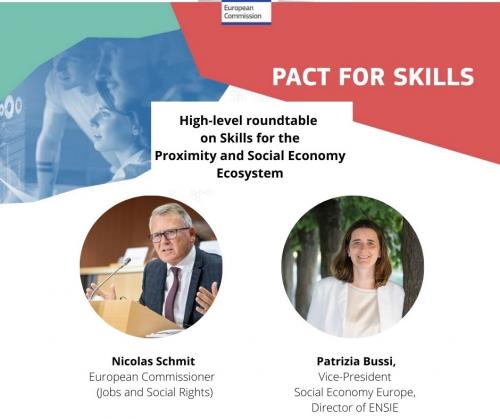 European Commission

PACT FOR SKILLS

High-level roundtable on Skills for the Proximity and Social Economy Ecosystem

Nicolas Schmit
European Commissioner (Jobs and Social Rights)

Patrizia Bussi,
Vice-President
Social Economy Europe,
Director of ENSIE